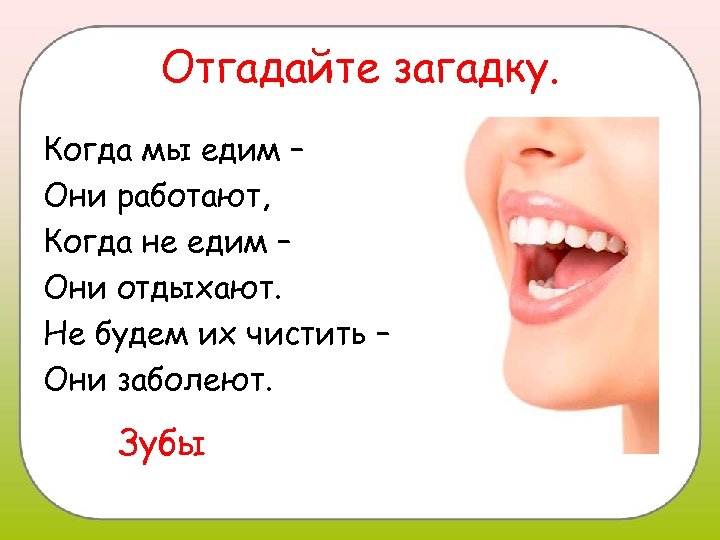 Отгадайте загадку.

Когда мы едим –
Они работают,
Когда не едим –
Они отдыхают.
Не будем их чистить –
Они заболеют.

Зубы